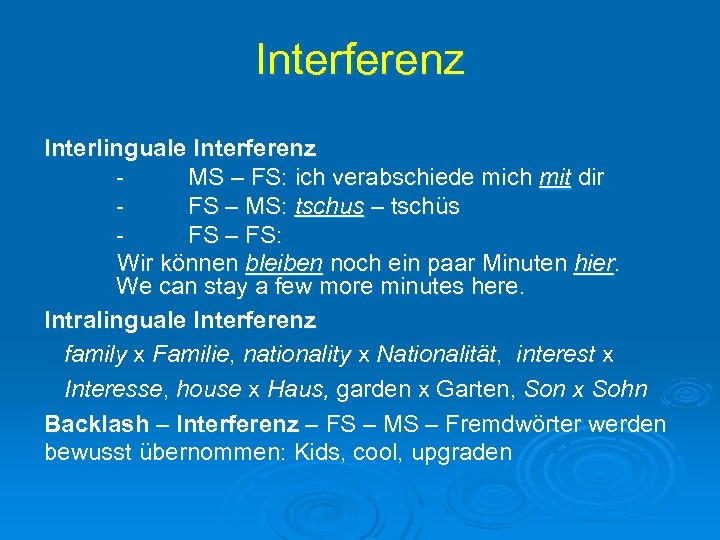 Interferenz

Interlinguale Interferenz
- MS – FS: ich verabschiede mich mit dir
- FS – MS: tschus – tschüs
- FS – FS:
Wir können bleiben noch ein paar Minuten hier.
We can stay a few more minutes here.

Intralinguale Interferenz
family x Familie, nationality x Nationalität, interest x Interesse, house x Haus, garden x Garten, Son x Sohn

Backlash – Interferenz – FS – MS – Fremdwörter werden bewusst übernommen: Kids, cool, upgraden